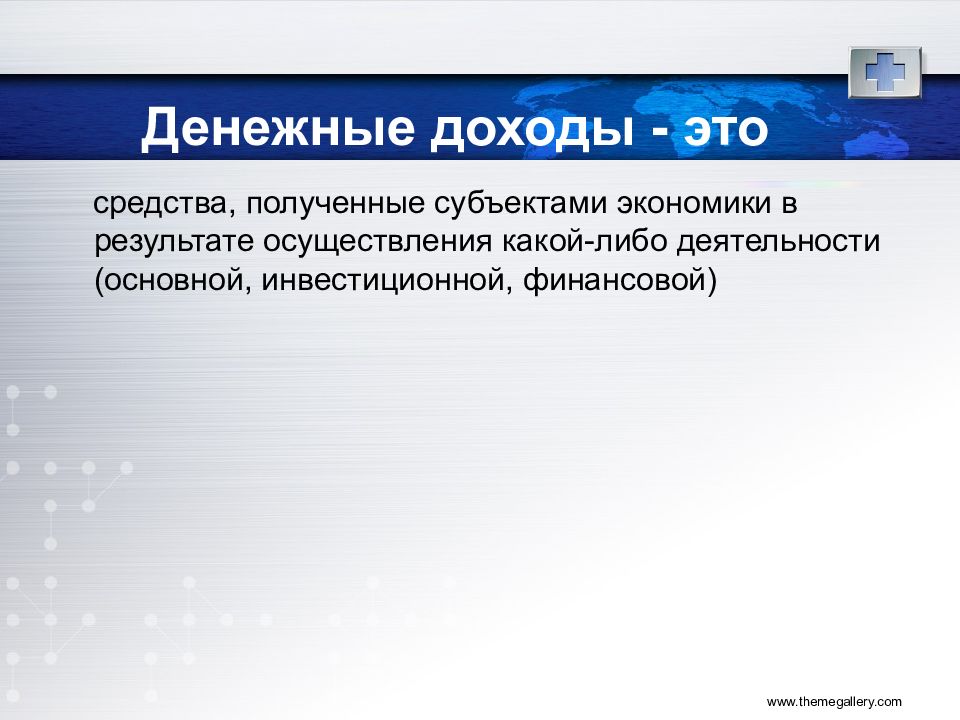 Денежные доходы - это

средства, полученные субъектами экономики в результате осуществления какой-либо деятельности (основной, инвестиционной, финансовой)

www.themegallery.com